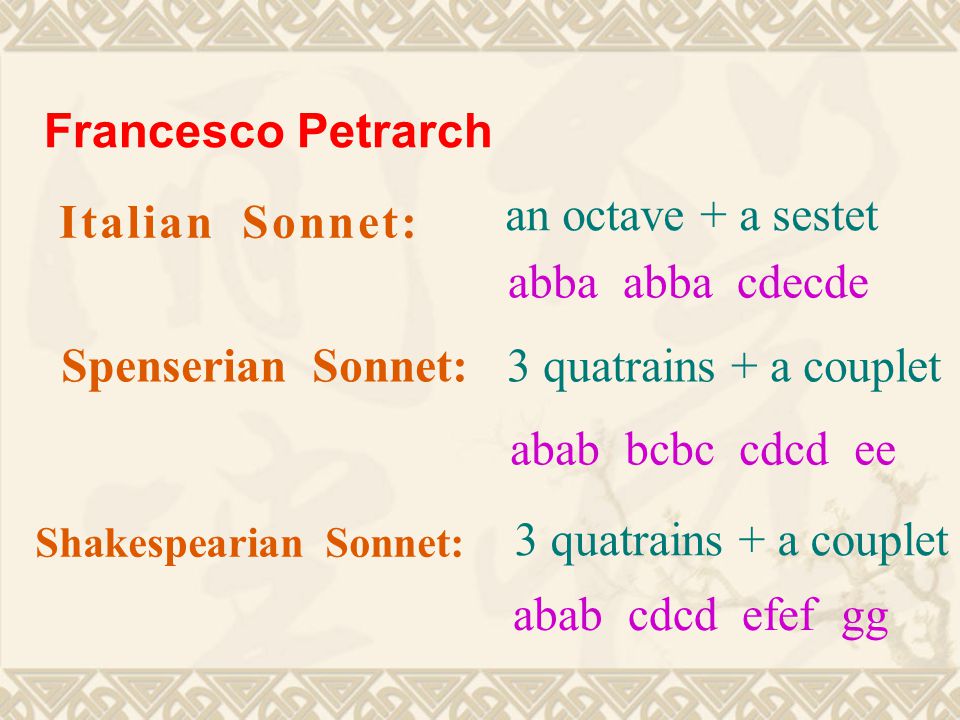 Francesco Petrarch

Italian Sonnet: an octave + a sestet

abba abba cdecde

Spenserian Sonnet: 3 quatrains + a couplet

abab bcbc cdcd ee

Shakespearian Sonnet: 3 quatrains + a couplet

abab cdcd efef gg